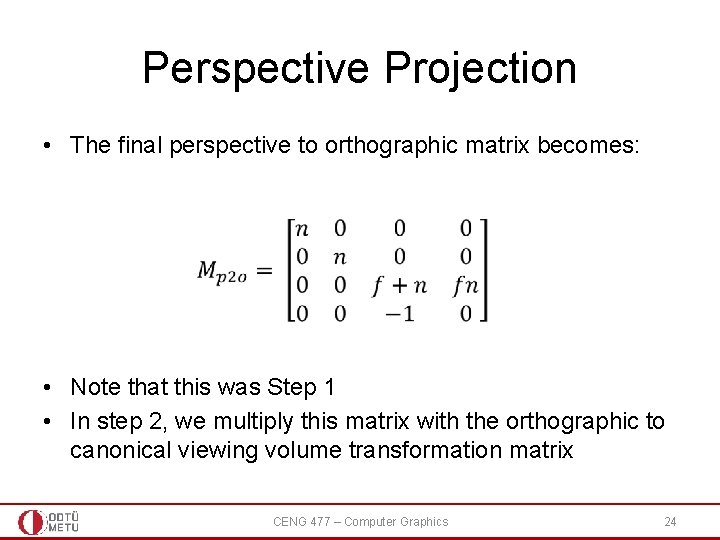 Perspective Projection

• The final perspective to orthographic matrix becomes:

$M_{p2o} = \begin{bmatrix} n & 0 & 0 & 0 \\ 0 & n & 0 & 0 \\ 0 & 0 & f+n & fn \\ 0 & 0 & -1 & 0 \end{bmatrix}$

• Note that this was Step 1
• In step 2, we multiply this matrix with the orthographic to canonical viewing volume transformation matrix

ODTÜ METU

CENG 477 – Computer Graphics

24